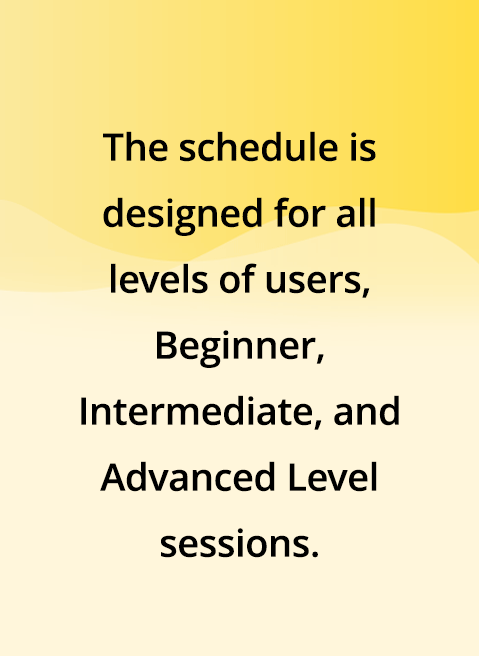 The schedule is designed for all levels of users, Beginner, Intermediate, and Advanced Level sessions.